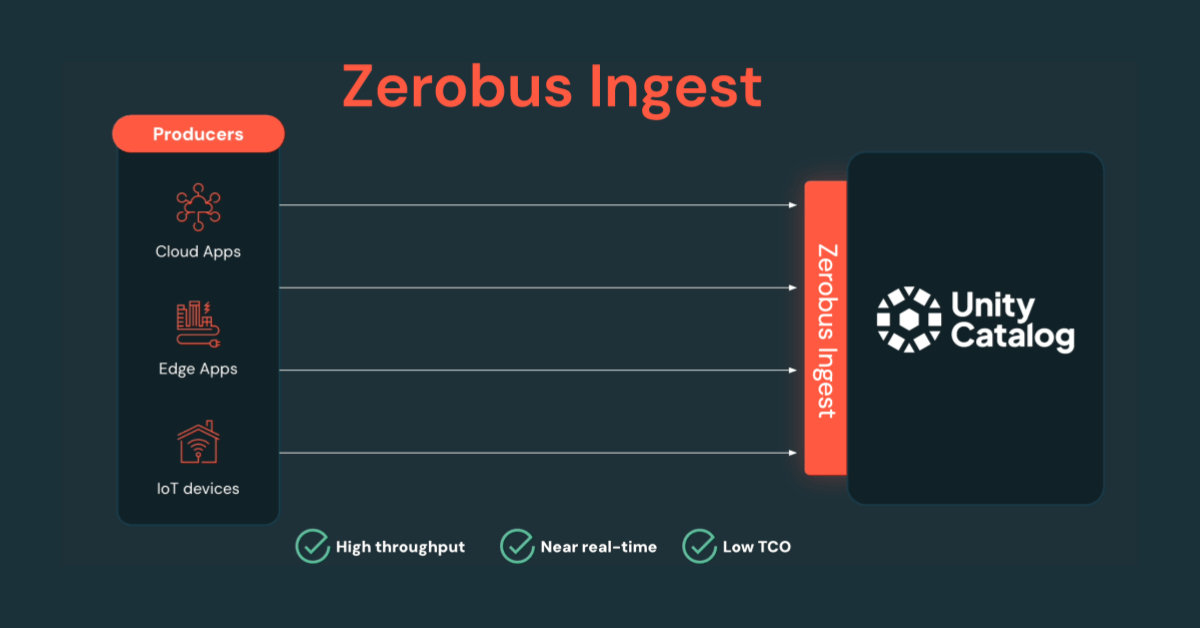 Zerobus Ingest

Producers

Cloud Apps

Edge Apps

IoT devices

Zerobus Ingest

Unity Catalog

High throughput

Near real-time

Low TCO